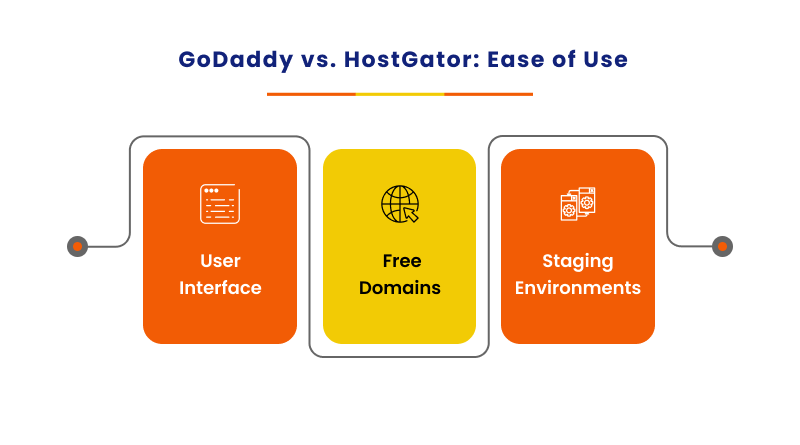 GoDaddy vs. HostGator: Ease of Use

User Interface

Free Domains

Staging Environments